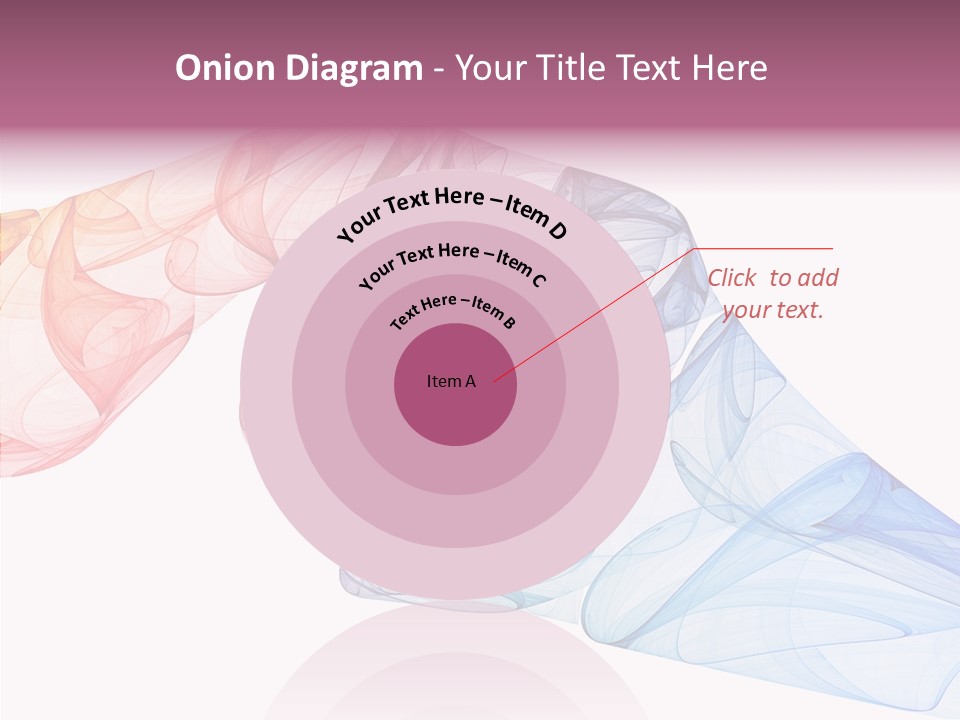 Onion Diagram - Your Title Text Here

Your Text Here – Item D

Your Text Here – Item C

Text Here – Item B

Item A

Click to add your text.